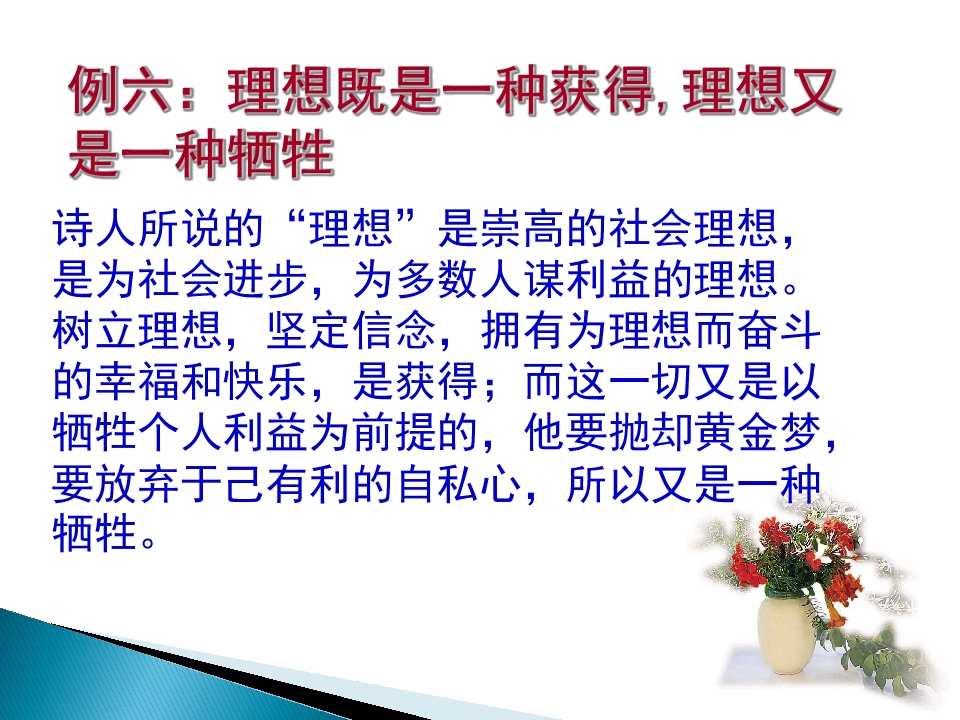 例六：理想既是一种获得, 理想又是一种牺牲

诗人所说的“理想”是崇高的社会理想，是为社会进步，为多数人谋利益的理想。树立理想，坚定信念，拥有为理想而奋斗的幸福和快乐，是获得；而这一切又是以牺牲个人利益为前提的，他要抛却黄金梦，要放弃于己有利的自私心，所以又是一种牺牲。